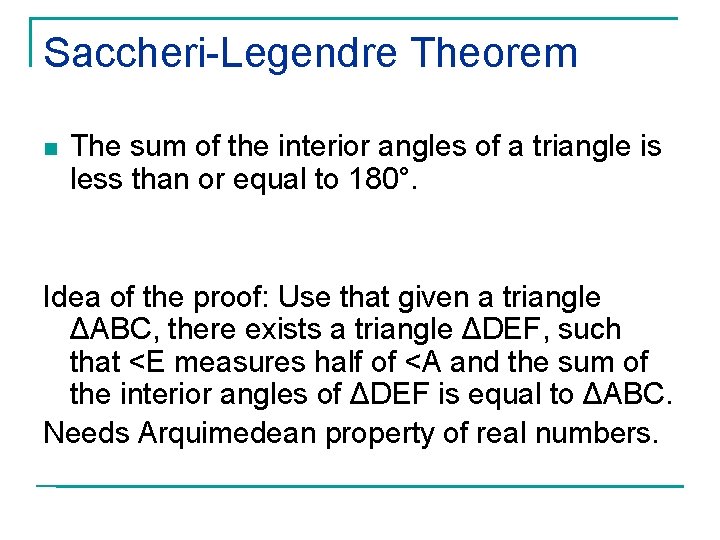 Saccheri-Legendre Theorem

The sum of the interior angles of a triangle is less than or equal to 180°.

Idea of the proof: Use that given a triangle ΔABC, there exists a triangle ΔDEF, such that <E measures half of <A and the sum of the interior angles of ΔDEF is equal to ΔABC.

Needs Arquimedean property of real numbers.